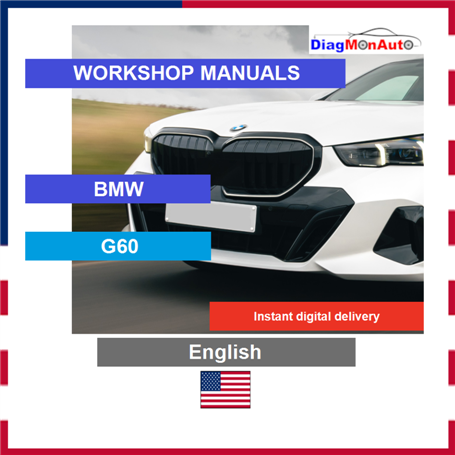 DiagMonAuto

WORKSHOP MANUALS

BMW

G60

Instant digital delivery

English